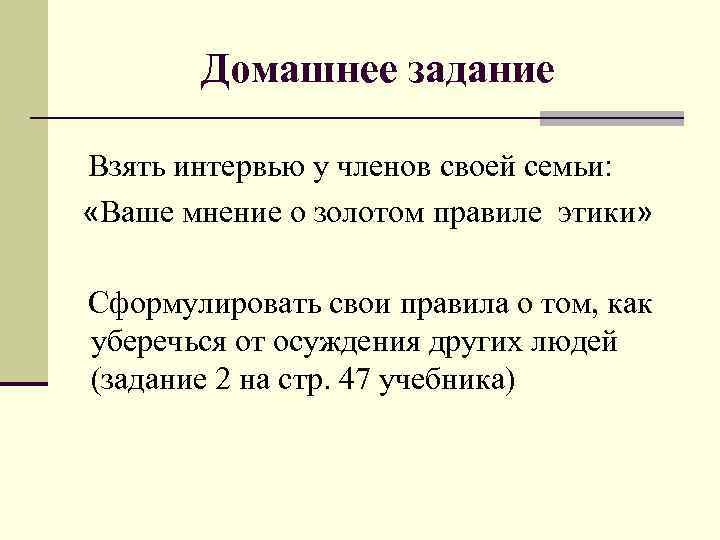 Домашнее задание

Взять интервью у членов своей семьи: «Ваше мнение о золотом правиле этики»

Сформулировать свои правила о том, как уберечься от осуждения других людей (задание 2 на стр. 47 учебника)